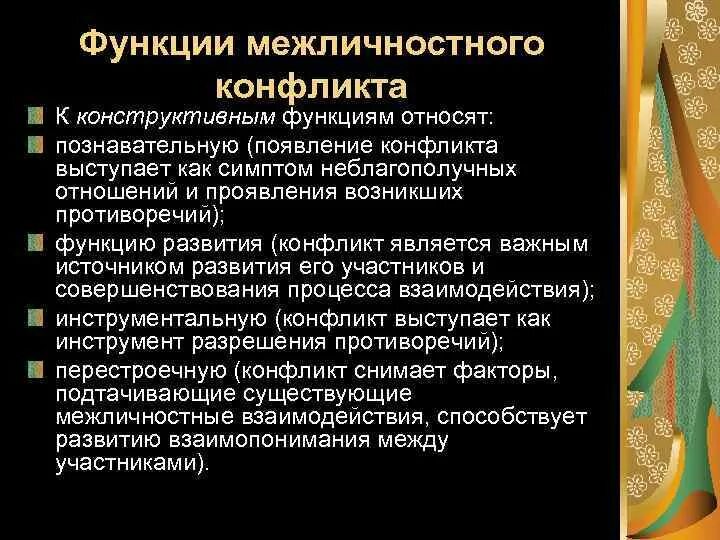 Функции межличностного конфликта

К конструктивным функциям относят:

познавательную (появление конфликта выступает как симптом неблагополучных отношений и проявления возникших противоречий);

функцию развития (конфликт является важным источником развития его участников и совершенствования процесса взаимодействия);

инструментальную (конфликт выступает как инструмент разрешения противоречий);

перестроечную (конфликт снимает факторы, подтачивающие существующие межличностные взаимодействия, способствует развитию взаимопонимания между участниками).